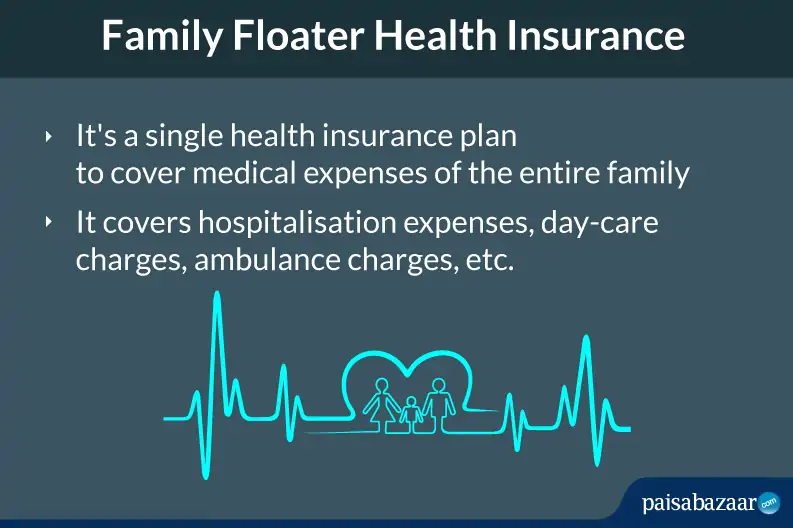 Family Floater Health Insurance

‣ It's a single health insurance plan to cover medical expenses of the entire family

‣ It covers hospitalisation expenses, day-care charges, ambulance charges, etc.

paisabazaar.com